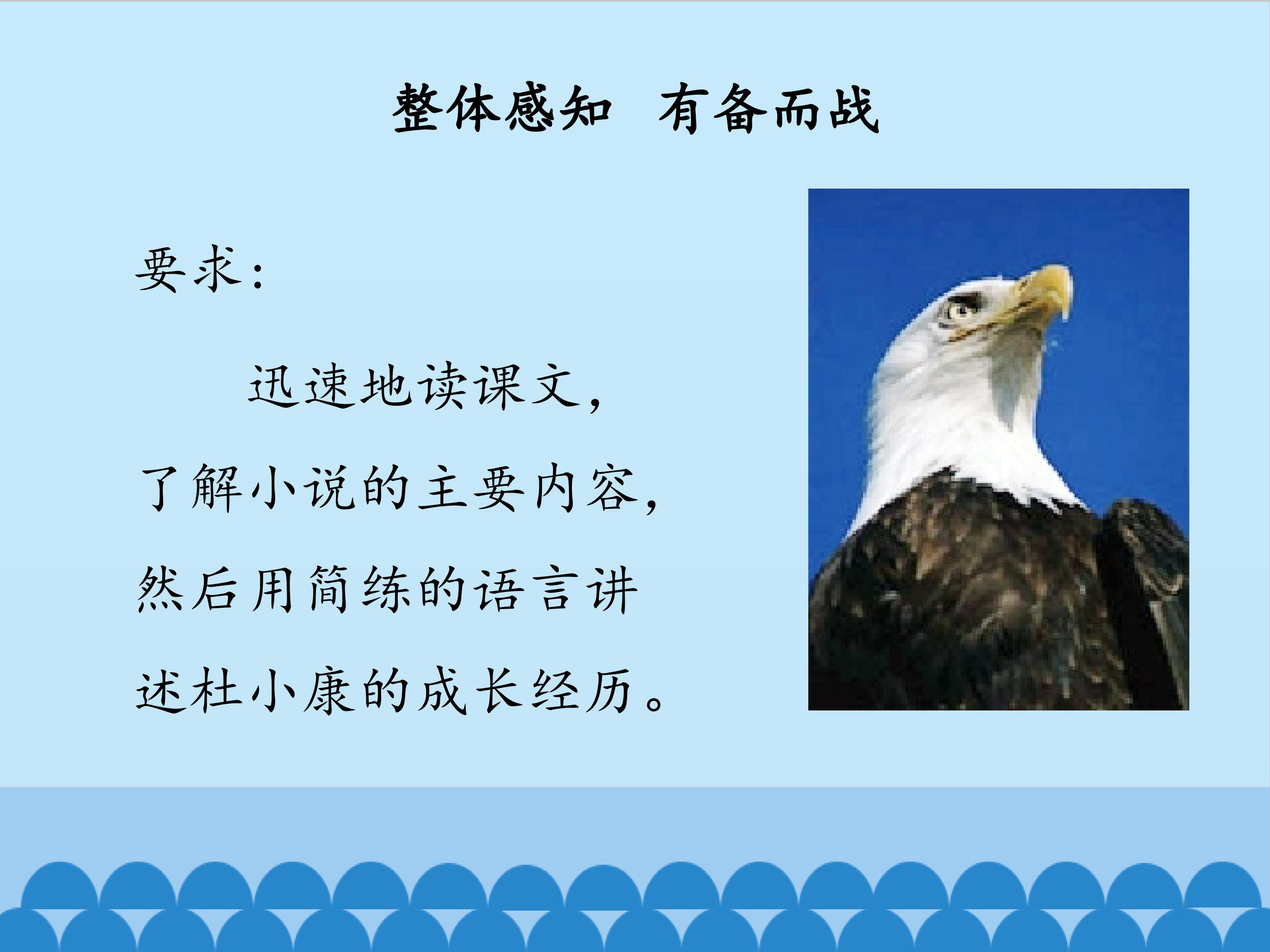 整体感知　有备而战

要求：

迅速地读课文，了解小说的主要内容，然后用简练的语言讲述杜小康的成长经历。